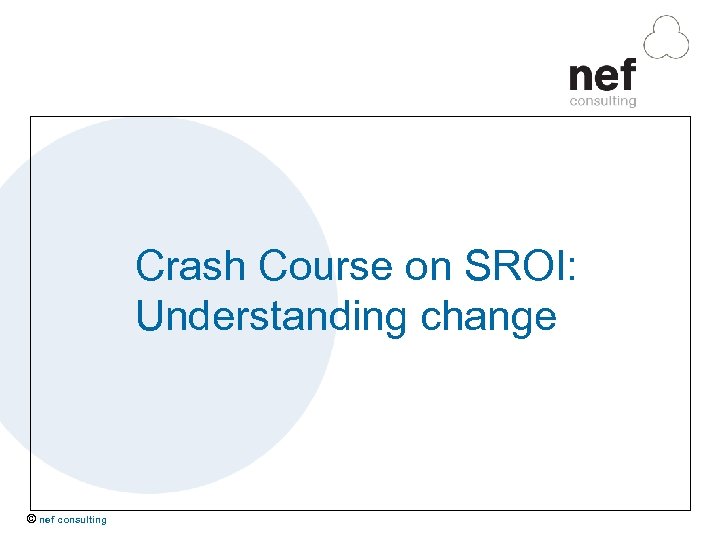 nef
consulting

Crash Course on SROI: Understanding change

© nef consulting